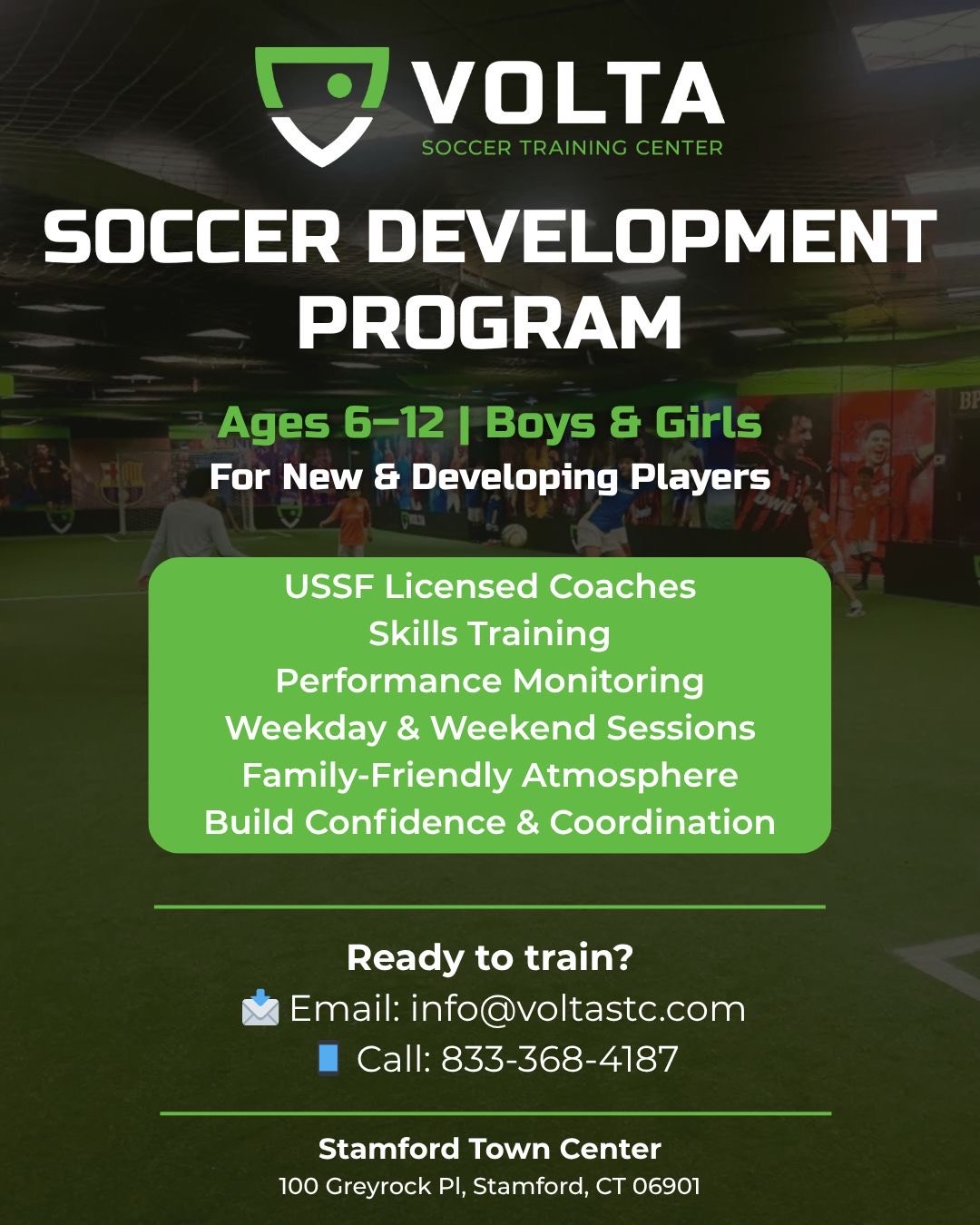 VOLTA
SOCCER TRAINING CENTER

SOCCER DEVELOPMENT PROGRAM

Ages 6–12 | Boys & Girls
For New & Developing Players

USSF Licensed Coaches
Skills Training
Performance Monitoring
Weekday & Weekend Sessions
Family-Friendly Atmosphere
Build Confidence & Coordination

Ready to train?
📩 Email: info@voltastc.com
📱 Call: 833-368-4187

Stamford Town Center
100 Greyrock Pl, Stamford, CT 06901